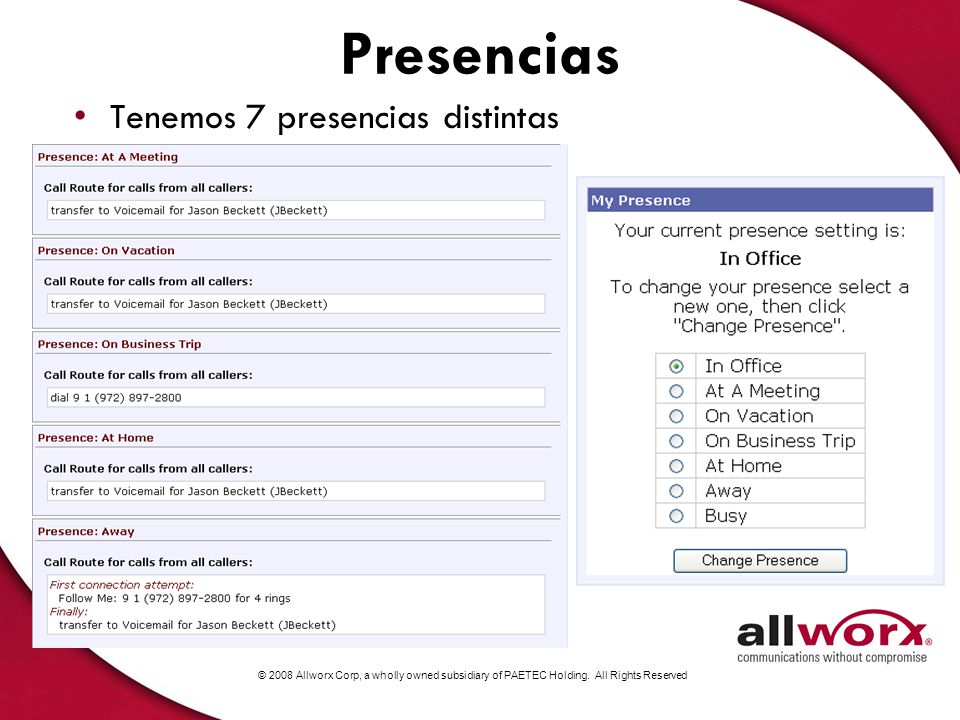 Presencias

• Tenemos 7 presencias distintas

Presence: At A Meeting

Call Route for calls from all callers:

transfer to Voicemail for Jason Beckett (JBeckett)

Presence: On Vacation

Call Route for calls from all callers:

transfer to Voicemail for Jason Beckett (JBeckett)

Presence: On Business Trip

Call Route for calls from all callers:

dial 9 1 (972) 897-2800

Presence: At Home

Call Route for calls from all callers:

transfer to Voicemail for Jason Beckett (JBeckett)

Presence: Away

Call Route for calls from all callers:

First connection attempt:
Follow Me: 9 1 (972) 897-2800 for 4 rings
Finally:
transfer to Voicemail for Jason Beckett (JBeckett)

My Presence

Your current presence setting is:

In Office

To change your presence select a new one, then click "Change Presence".

In Office
At A Meeting
On Vacation
On Business Trip
At Home
Away
Busy

Change Presence

allworx®
communications without compromise

© 2008 Allworx Corp, a wholly owned subsidiary of PAETEC Holding. All Rights Reserved